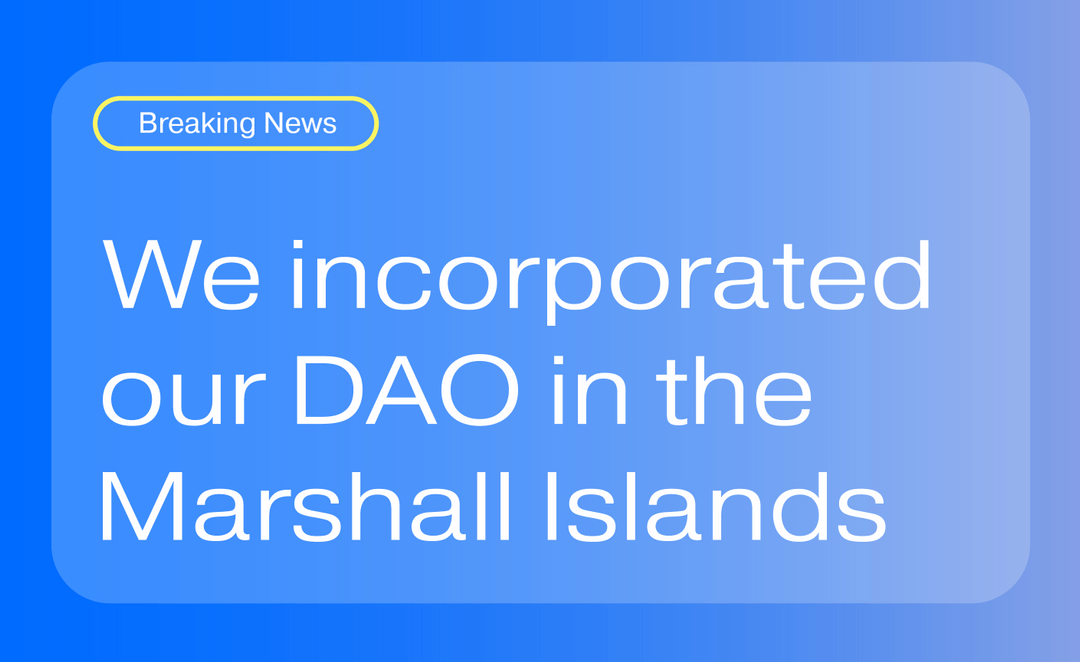 Breaking News

We incorporated our DAO in the Marshall Islands